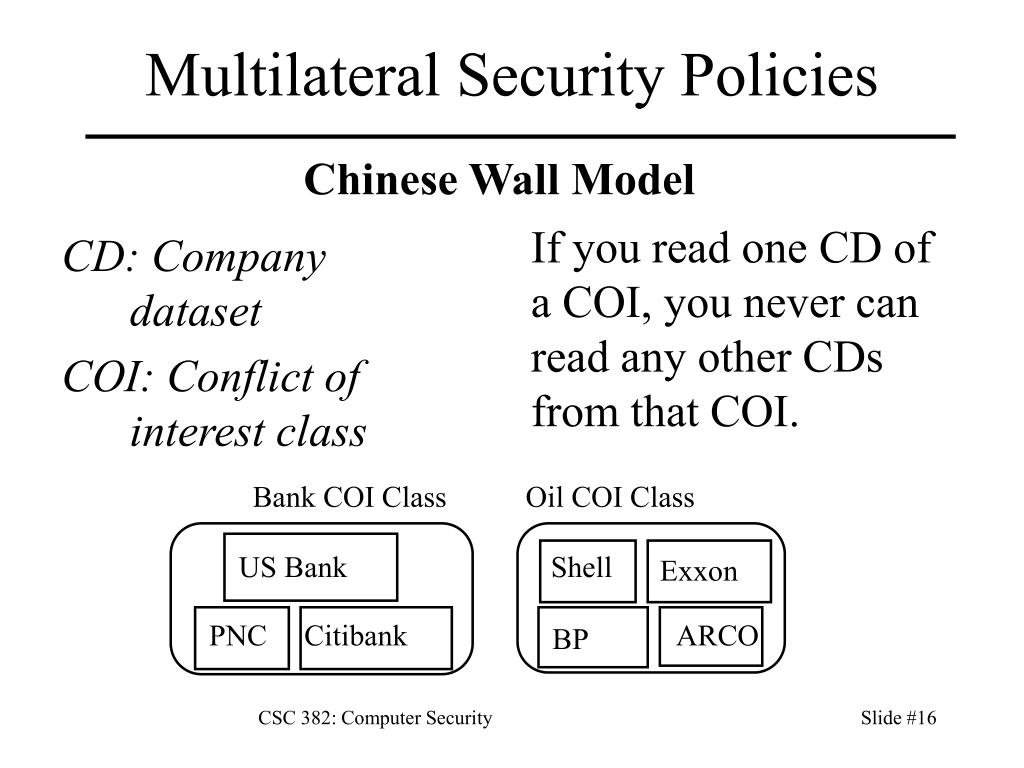 Multilateral Security Policies

Chinese Wall Model

CD: Company dataset

COI: Conflict of interest class

If you read one CD of a COI, you never can read any other CDs from that COI.

Bank COI Class

US Bank

PNC

Citibank

Oil COI Class

Shell

Exxon

BP

ARCO

CSC 382: Computer Security

Slide #16